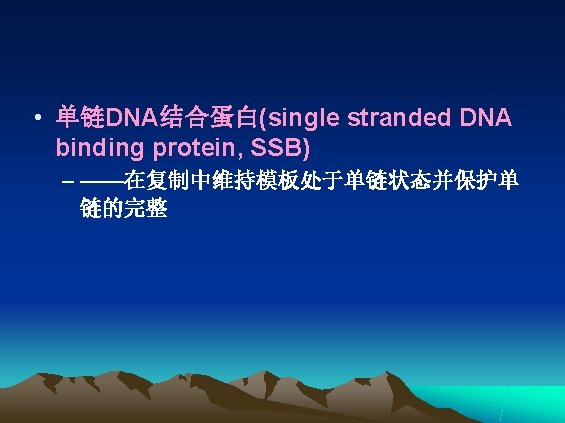 • 单链DNA结合蛋白(single stranded DNA binding protein, SSB)

– ——在复制中维持模板处于单链状态并保护单链的完整